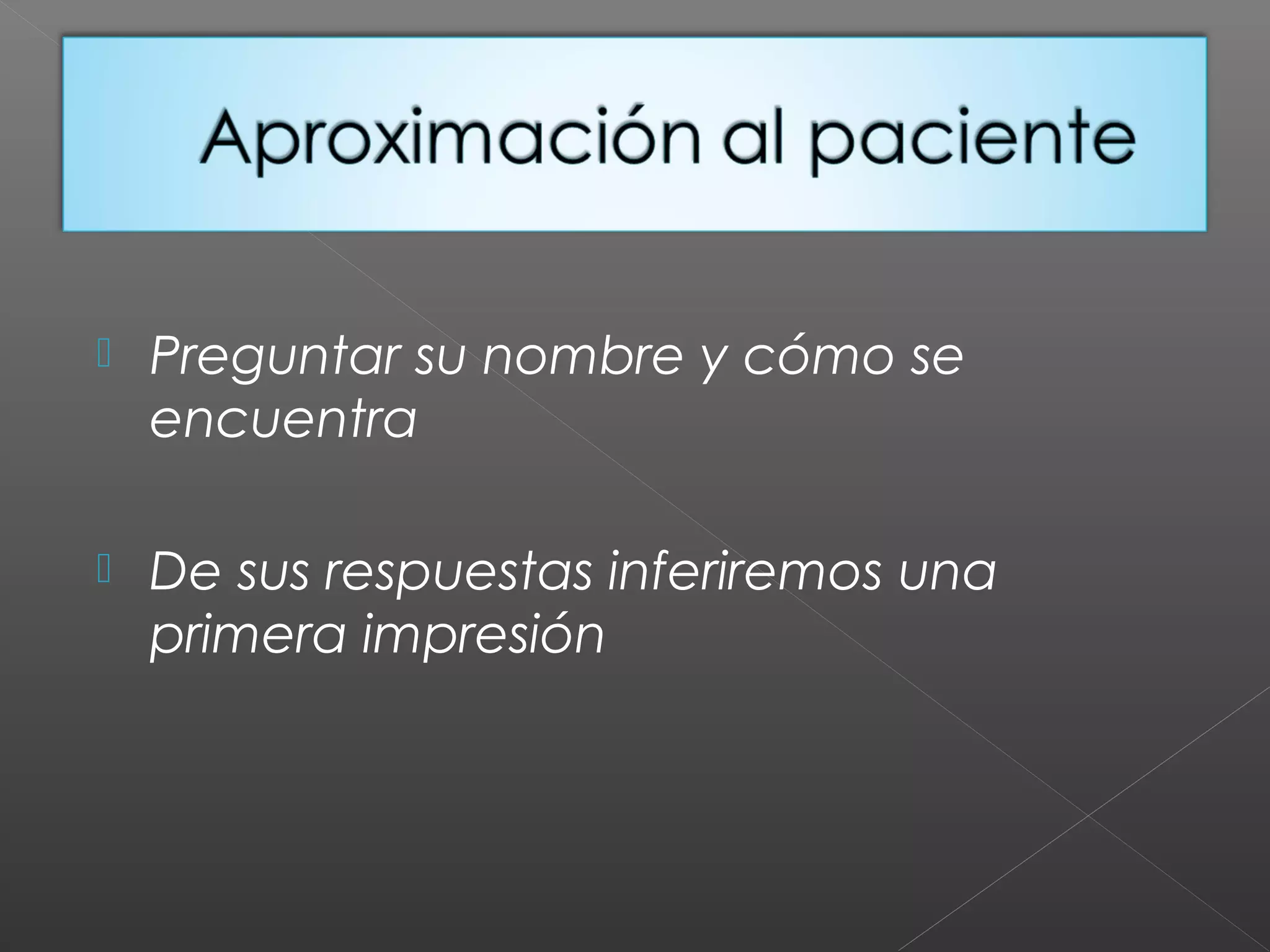 Aproximación al paciente

Preguntar su nombre y cómo se encuentra

De sus respuestas inferiremos una primera impresión